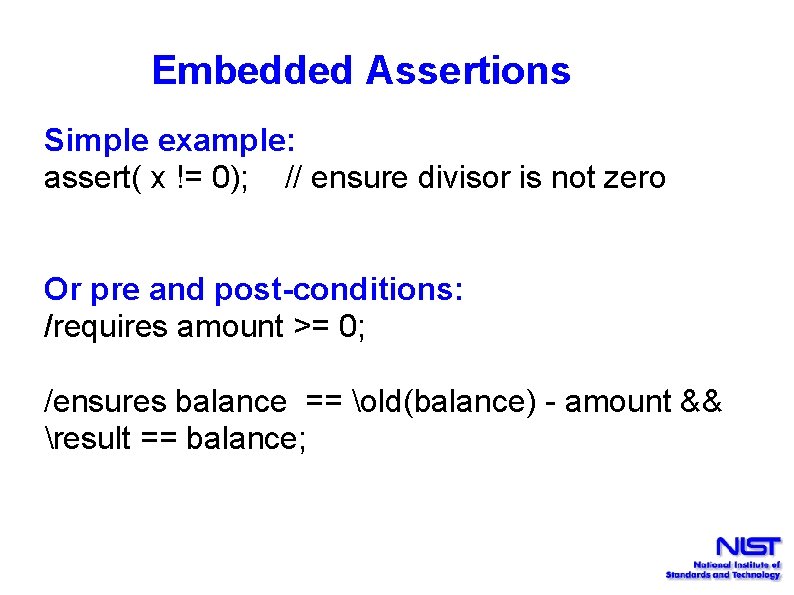 Embedded Assertions

Simple example:
assert( x != 0);    // ensure divisor is not zero

Or pre and post-conditions:
/requires amount >= 0;

/ensures balance == \old(balance) - amount &&
\result == balance;

NIST
National Institute of
Standards and Technology